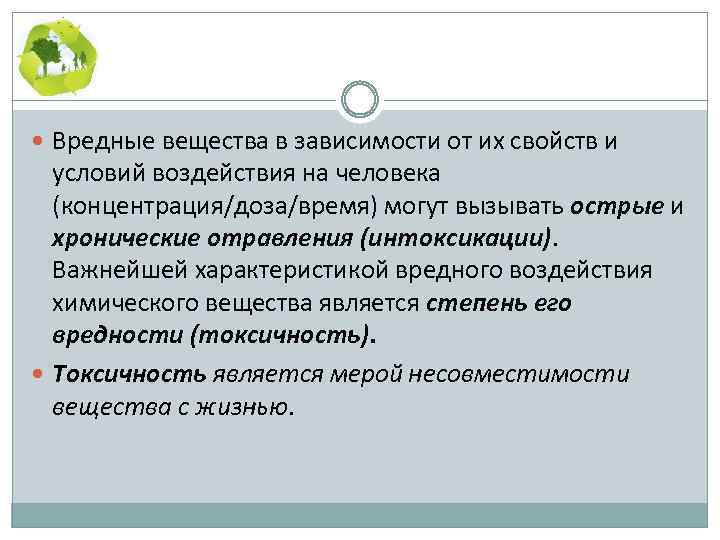 Вредные вещества в зависимости от их свойств и условий воздействия на человека (концентрация/доза/время) могут вызывать острые и хронические отравления (интоксикации). Важнейшей характеристикой вредного воздействия химического вещества является степень его вредности (токсичность).

Токсичность является мерой несовместимости вещества с жизнью.